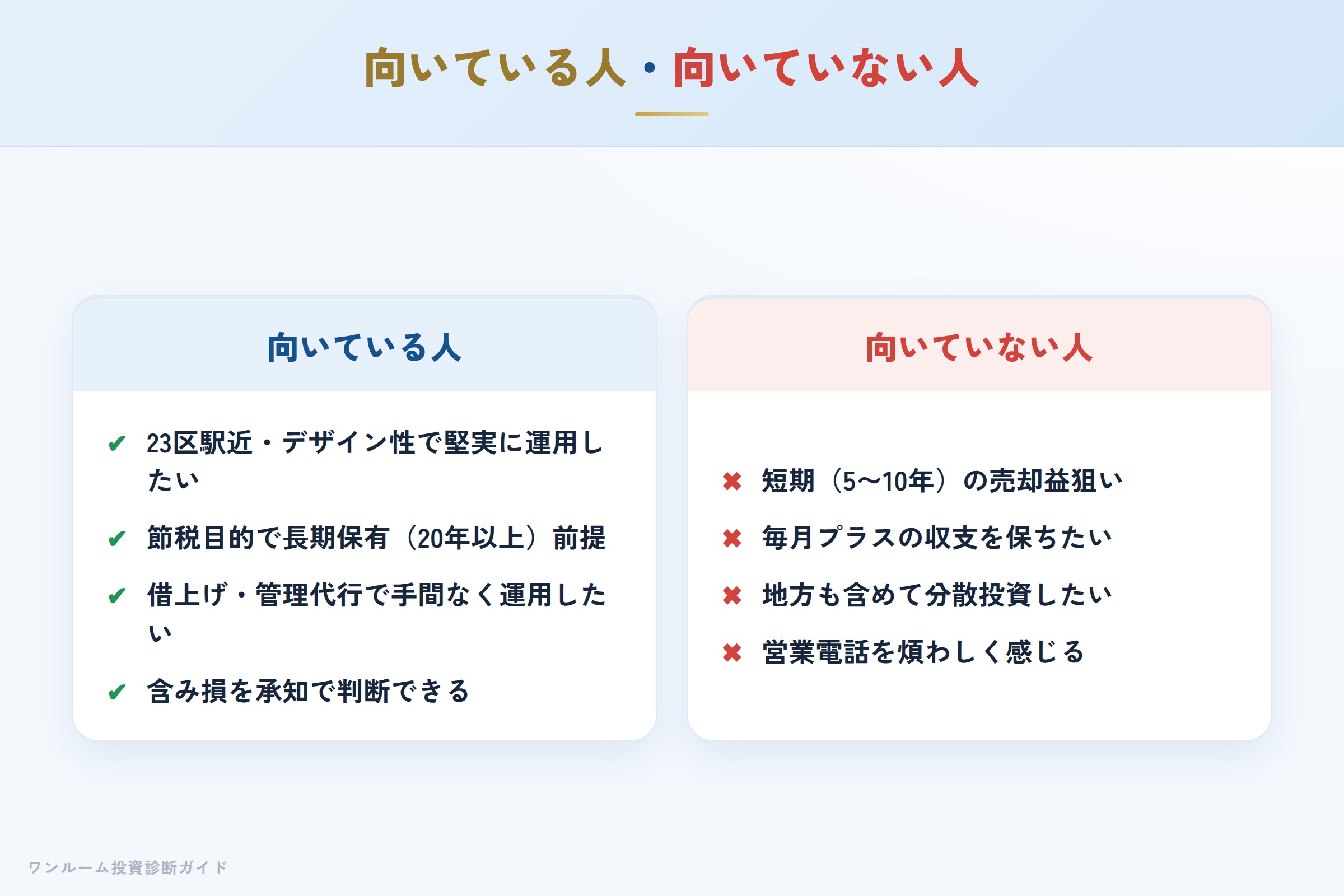 向いている人・向いていない人

向いている人

✔ 23区駅近・デザイン性で堅実に運用したい

✔ 節税目的で長期保有（20年以上）前提

✔ 借上げ・管理代行で手間なく運用したい

✔ 含み損を承知で判断できる

向いていない人

✖ 短期（5〜10年）の売却益狙い

✖ 毎月プラスの収支を保ちたい

✖ 地方も含めて分散投資したい

✖ 営業電話を煩わしく感じる

ワンルーム投資診断ガイド